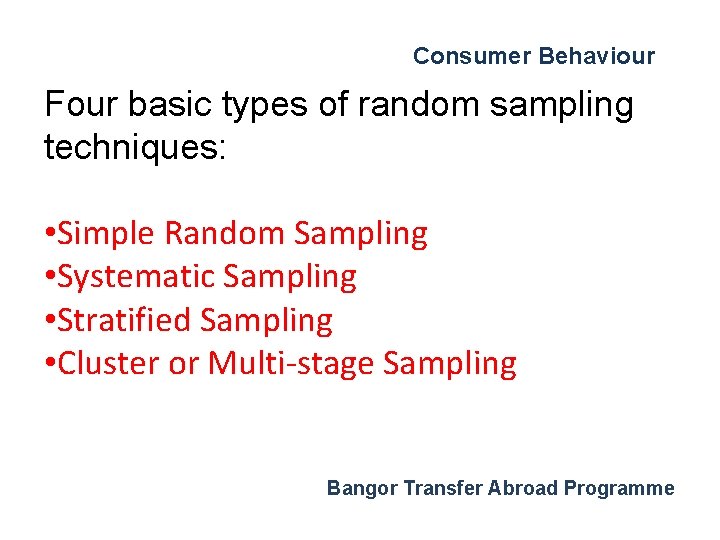 Consumer Behaviour

Four basic types of random sampling techniques:

•Simple Random Sampling
•Systematic Sampling
•Stratified Sampling
•Cluster or Multi-stage Sampling

Bangor Transfer Abroad Programme